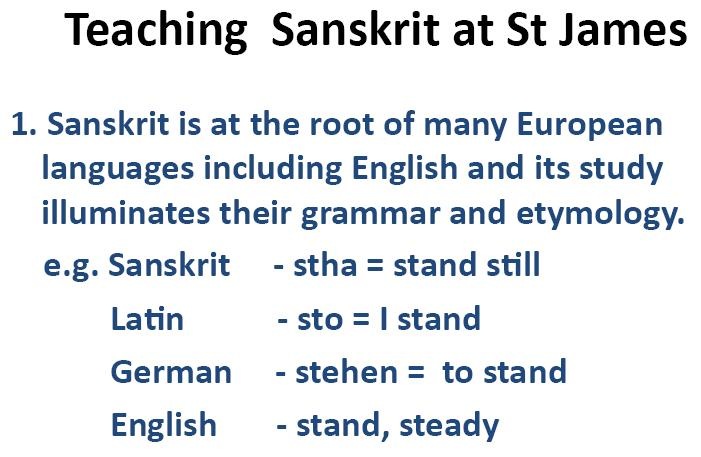 Teaching Sanskrit at St James

1. Sanskrit is at the root of many European languages including English and its study illuminates their grammar and etymology.

e.g. Sanskrit - stha = stand still

Latin - sto = I stand

German - stehen = to stand

English - stand, steady